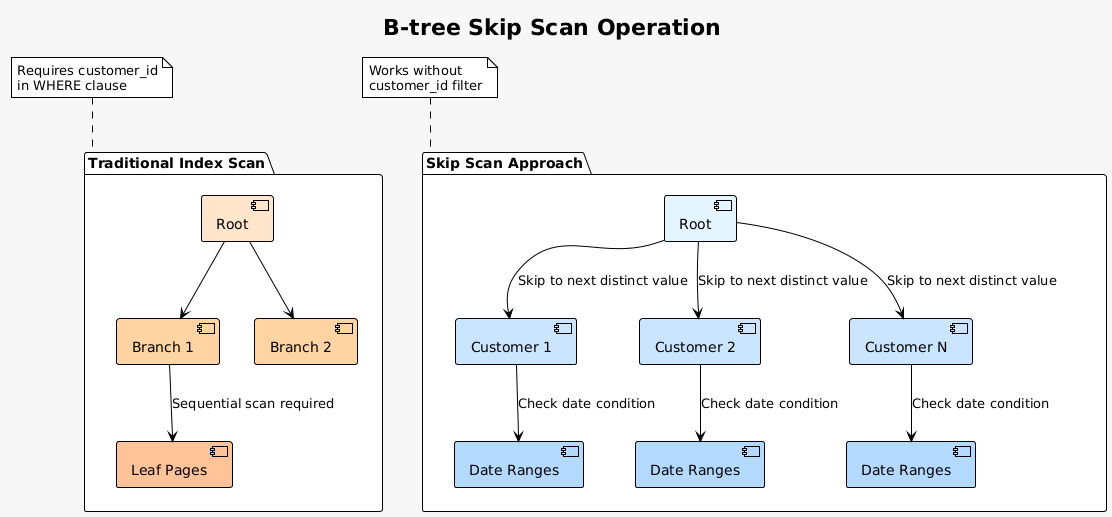 B-tree Skip Scan Operation

Requires customer_id in WHERE clause

Works without customer_id filter

Traditional Index Scan

Root

Branch 1

Branch 2

Sequential scan required

Leaf Pages

Skip Scan Approach

Root

Skip to next distinct value

Skip to next distinct value

Skip to next distinct value

Customer 1

Customer 2

Customer N

Check date condition

Check date condition

Check date condition

Date Ranges

Date Ranges

Date Ranges